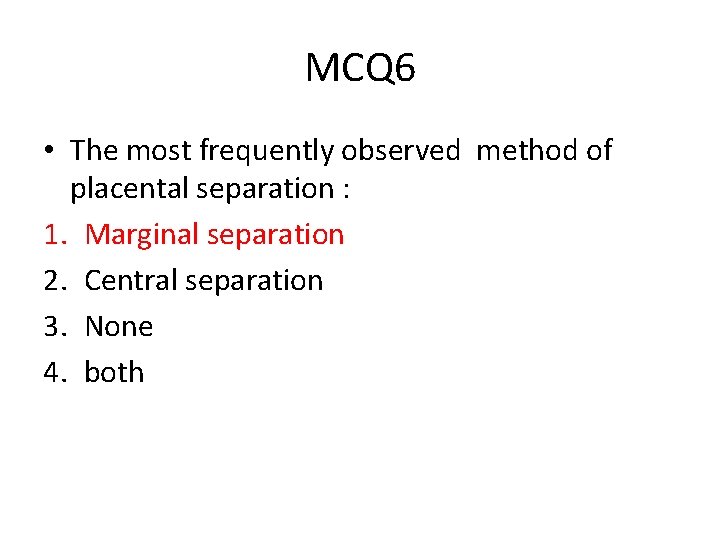 MCQ6

• The most frequently observed method of placental separation :

1. Marginal separation
2. Central separation
3. None
4. both